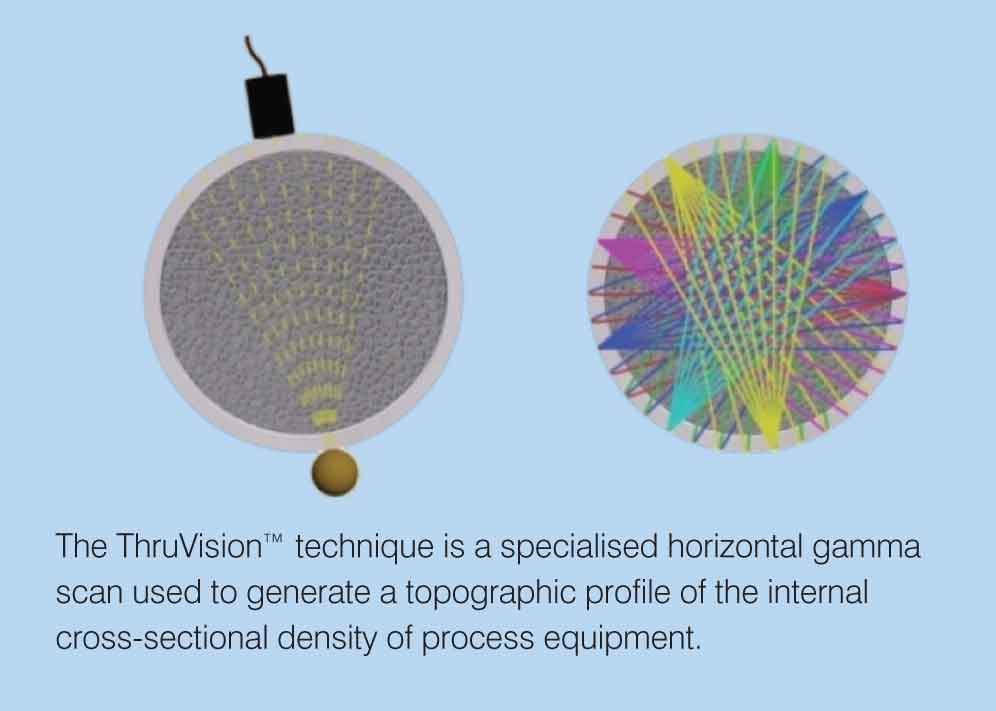 The ThruVision™ technique is a specialised horizontal gamma scan used to generate a topographic profile of the internal cross-sectional density of process equipment.